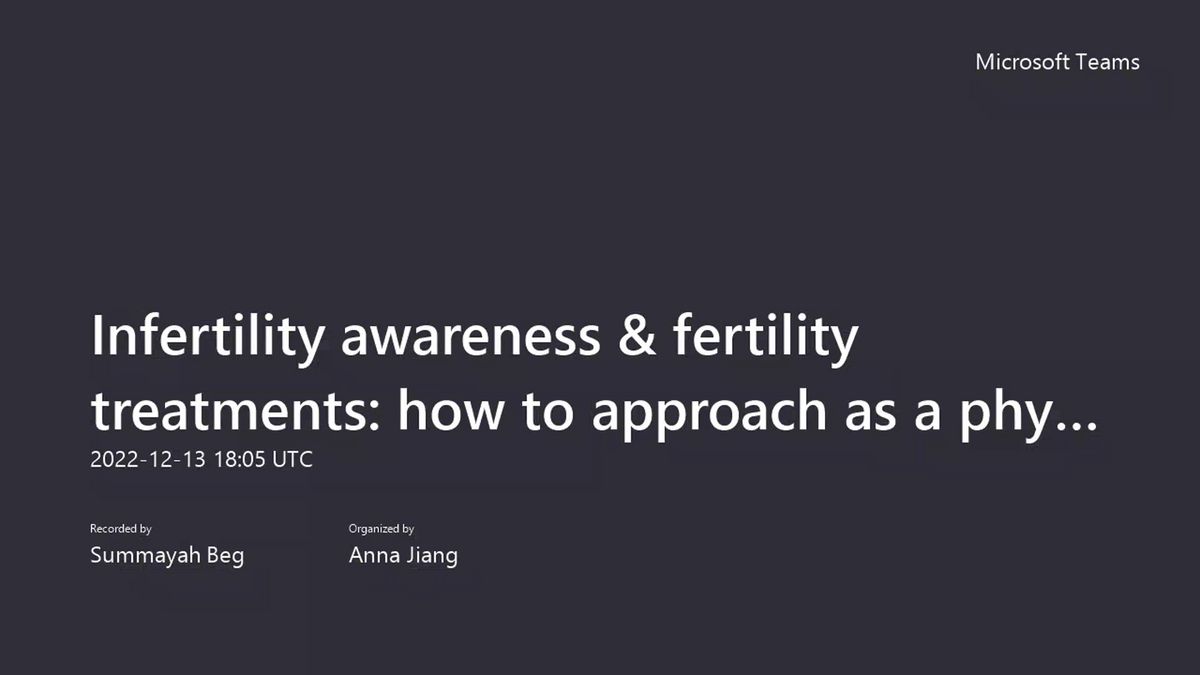 Microsoft Teams

Infertility awareness & fertility treatments: how to approach as a phy...
2022-12-13 18:05 UTC

Recorded by
Summayah Beg

Organized by
Anna Jiang